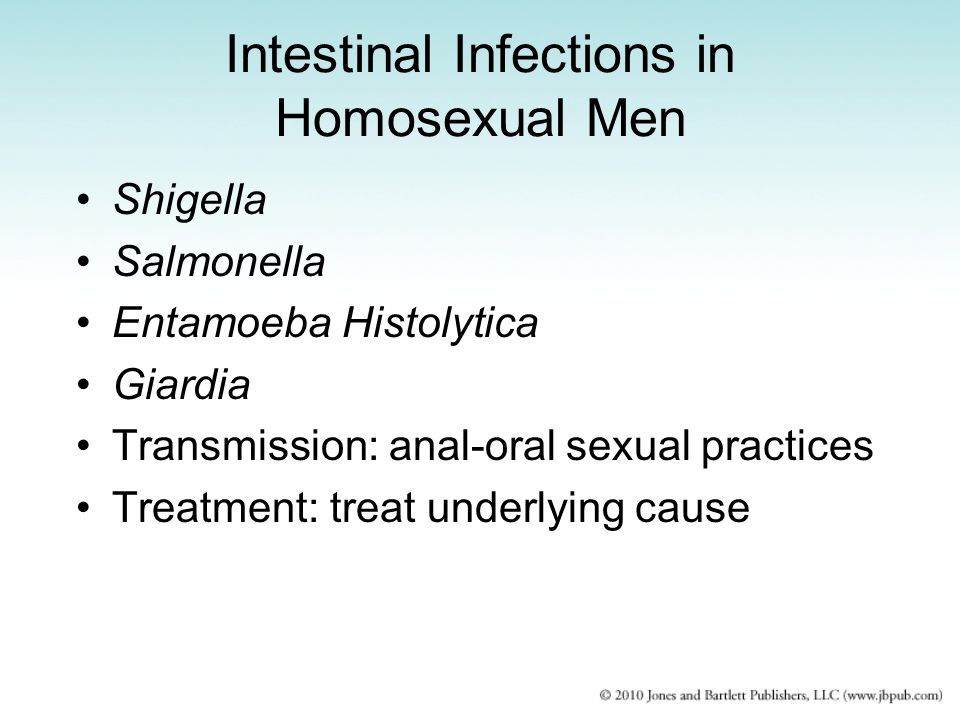 Intestinal Infections in Homosexual Men

• Shigella
• Salmonella
• Entamoeba Histolytica
• Giardia
• Transmission: anal-oral sexual practices
• Treatment: treat underlying cause

© 2010 Jones and Bartlett Publishers, LLC (www.jbpub.com)